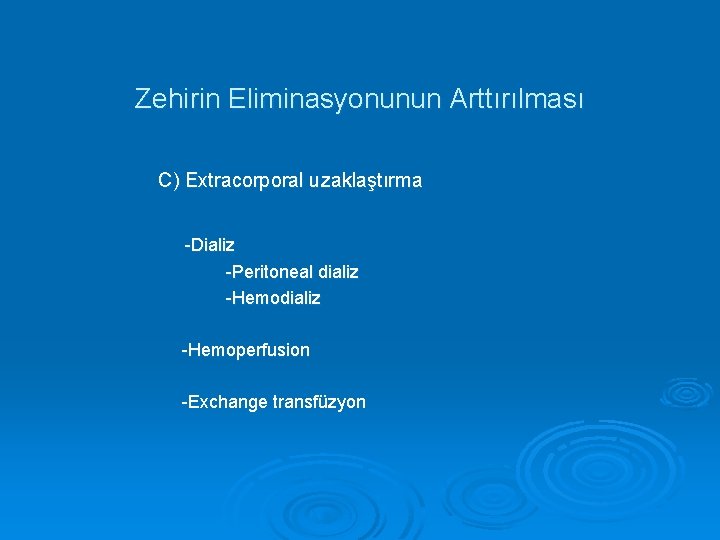 Zehirin Eliminasyonunun Arttırılması

C) Extracorporal uzaklaştırma

-Dializ
-Peritoneal dializ
-Hemodializ

-Hemoperfusion

-Exchange transfüzyon